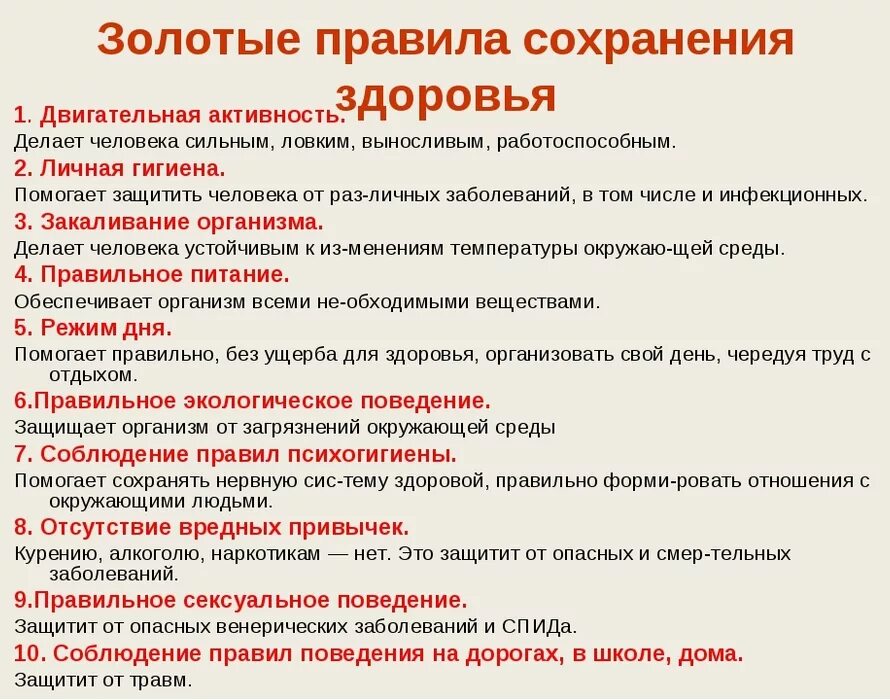 Золотые правила сохранения здоровья

1. Двигательная активность.
Делает человека сильным, ловким, выносливым, работоспособным.

2. Личная гигиена.
Помогает защитить человека от раз-личных заболеваний, в том числе и инфекционных.

3. Закаливание организма.
Делает человека устойчивым к из-менениям температуры окружаю-щей среды.

4. Правильное питание.
Обеспечивает организм всеми не-обходимыми веществами.

5. Режим дня.
Помогает правильно, без ущерба для здоровья, организовать свой день, чередуя труд с отдыхом.

6.Правильное экологическое поведение.
Защищает организм от загрязнений окружающей среды

7. Соблюдение правил психогигиены.
Помогает сохранять нервную сис-тему здоровой, правильно форми-ровать отношения с окружающими людьми.

8. Отсутствие вредных привычек.
Курению, алкоголю, наркотикам — нет. Это защитит от опасных и смер-тельных заболеваний.

9.Правильное сексуальное поведение.
Защитит от опасных венерических заболеваний и СПИДа.

10. Соблюдение правил поведения на дорогах, в школе, дома.
Защитит от травм.